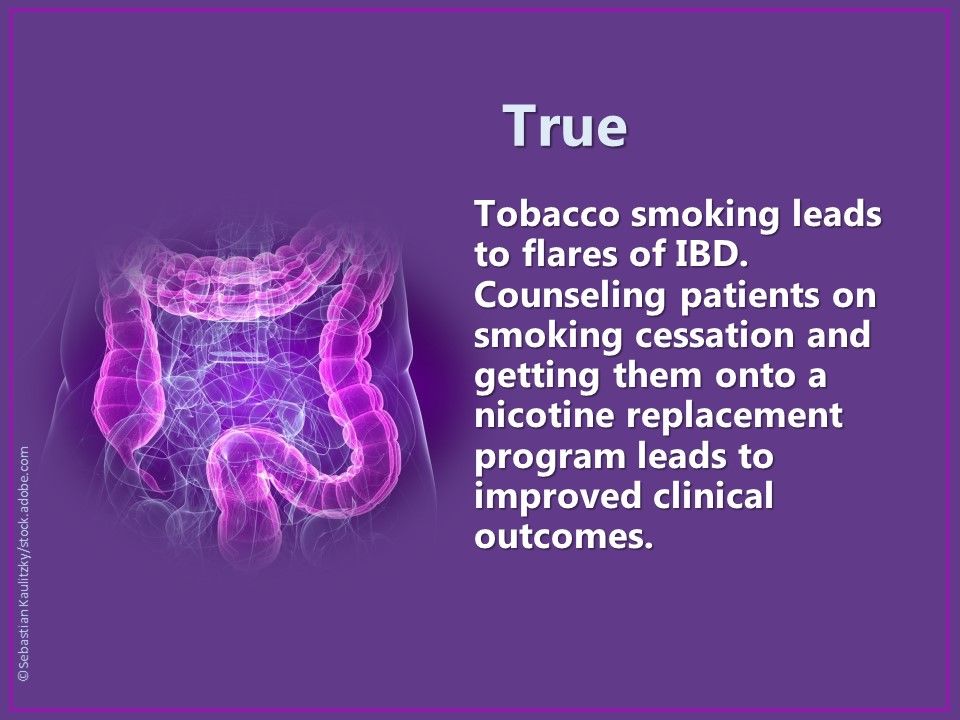 True

Tobacco smoking leads to flares of IBD. Counseling patients on smoking cessation and getting them onto a nicotine replacement program leads to improved clinical outcomes.

©Sebastian Kaulitzky/stock.adobe.com